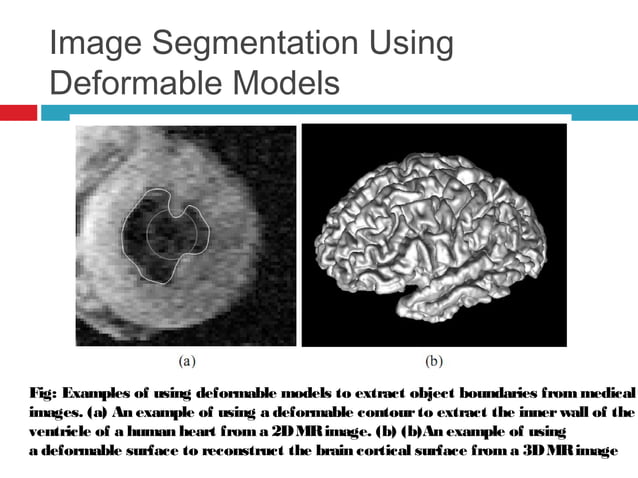 Image Segmentation Using Deformable Models

(a)

(b)

Fig: Examples of using deformable models to extract object boundaries from medical images. (a) An example of using a deformable contour to extract the inner wall of the ventricle of a human heart from a 2D MR image. (b) (b)An example of using a deformable surface to reconstruct the brain cortical surface from a 3D MR image